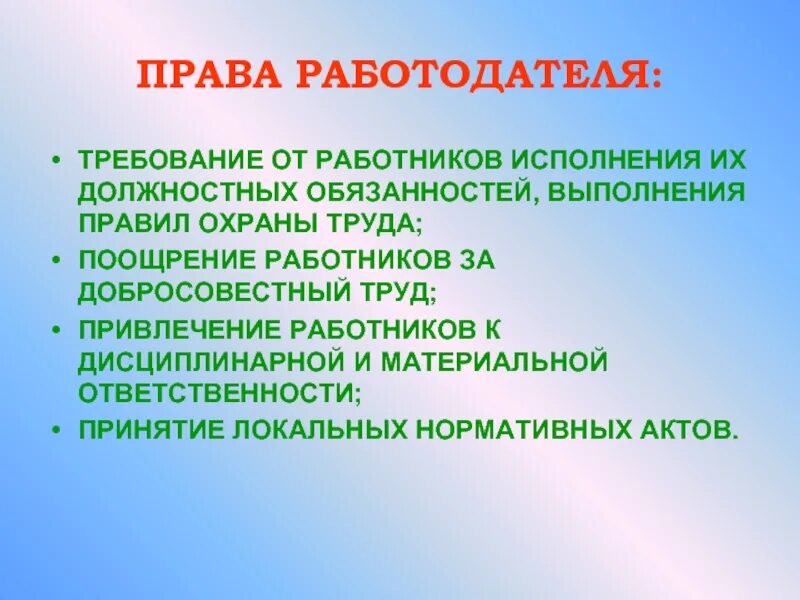 ПРАВА РАБОТОДАТЕЛЯ:

• ТРЕБОВАНИЕ ОТ РАБОТНИКОВ ИСПОЛНЕНИЯ ИХ ДОЛЖНОСТНЫХ ОБЯЗАННОСТЕЙ, ВЫПОЛНЕНИЯ ПРАВИЛ ОХРАНЫ ТРУДА;
• ПООЩРЕНИЕ РАБОТНИКОВ ЗА ДОБРОСОВЕСТНЫЙ ТРУД;
• ПРИВЛЕЧЕНИЕ РАБОТНИКОВ К ДИСЦИПЛИНАРНОЙ И МАТЕРИАЛЬНОЙ ОТВЕТСТВЕННОСТИ;
• ПРИНЯТИЕ ЛОКАЛЬНЫХ НОРМАТИВНЫХ АКТОВ.